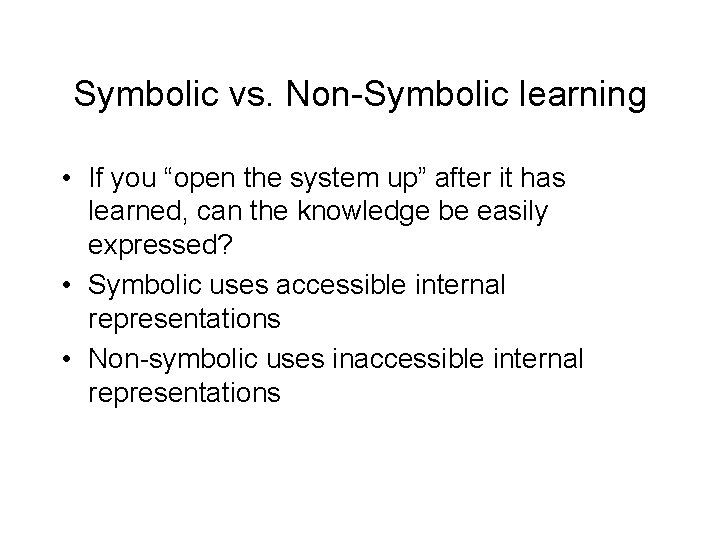 Symbolic vs. Non-Symbolic learning

• If you “open the system up” after it has learned, can the knowledge be easily expressed?
• Symbolic uses accessible internal representations
• Non-symbolic uses inaccessible internal representations